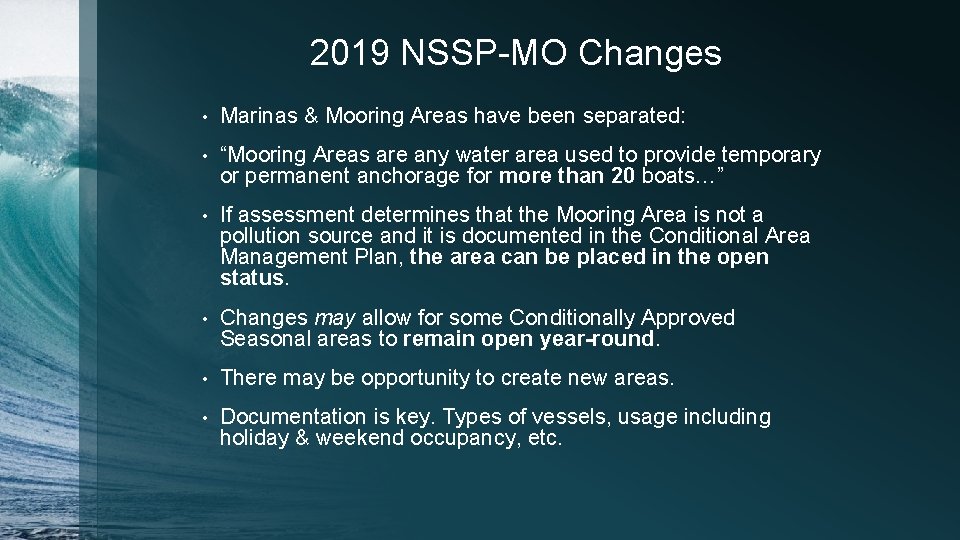 2019 NSSP-MO Changes

• Marinas & Mooring Areas have been separated:

• “Mooring Areas are any water area used to provide temporary or permanent anchorage for more than 20 boats…”

• If assessment determines that the Mooring Area is not a pollution source and it is documented in the Conditional Area Management Plan, the area can be placed in the open status.

• Changes may allow for some Conditionally Approved Seasonal areas to remain open year-round.

• There may be opportunity to create new areas.

• Documentation is key. Types of vessels, usage including holiday & weekend occupancy, etc.